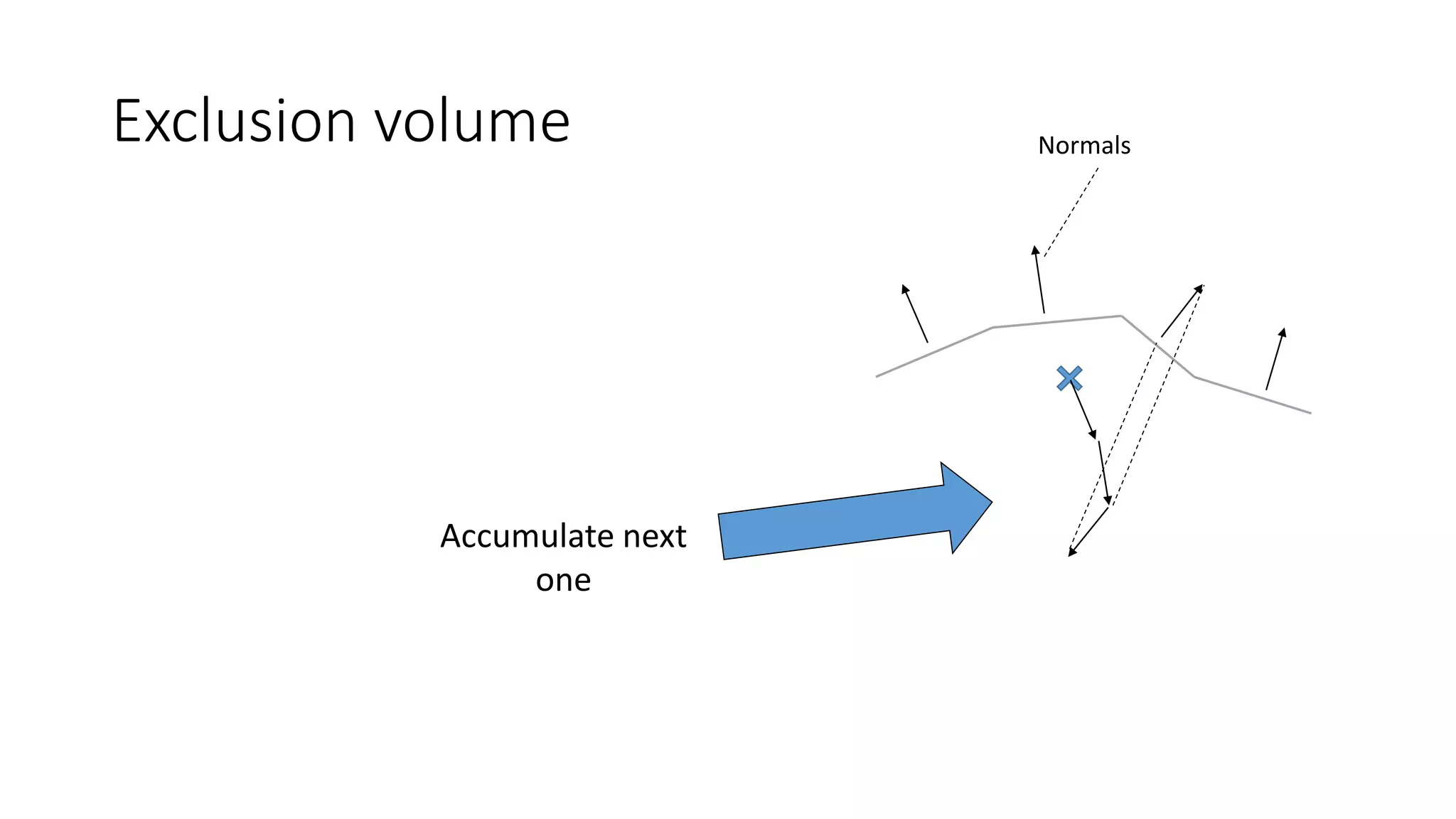 Exclusion volume

Normals

Accumulate next one